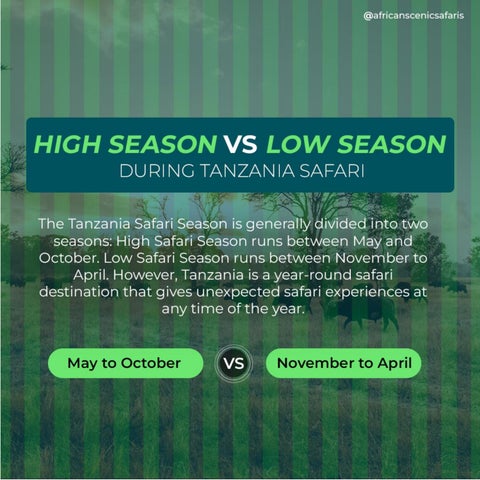 @africanscenicsafaris

HIGH SEASON VS LOW SEASON
DURING TANZANIA SAFARI

The Tanzania Safari Season is generally divided into two seasons: High Safari Season runs between May and October. Low Safari Season runs between November to April. However, Tanzania is a year-round safari destination that gives unexpected safari experiences at any time of the year.

May to October

VS

November to April